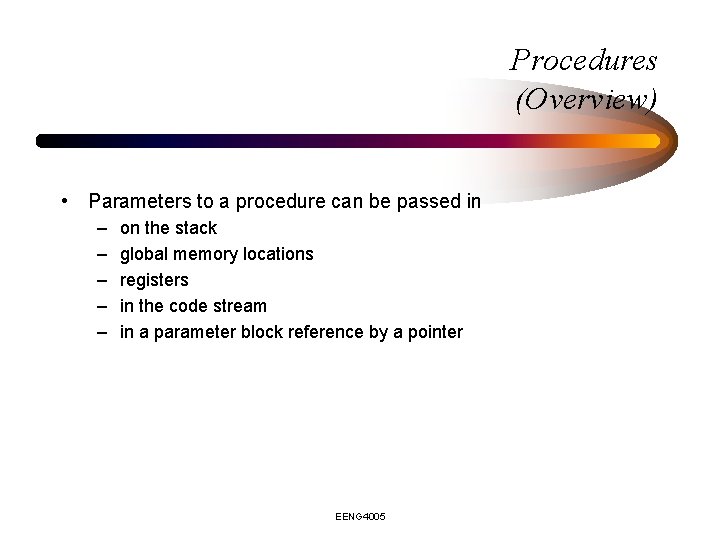 Procedures (Overview)

• Parameters to a procedure can be passed in
– on the stack
– global memory locations
– registers
– in the code stream
– in a parameter block reference by a pointer

EENG4005